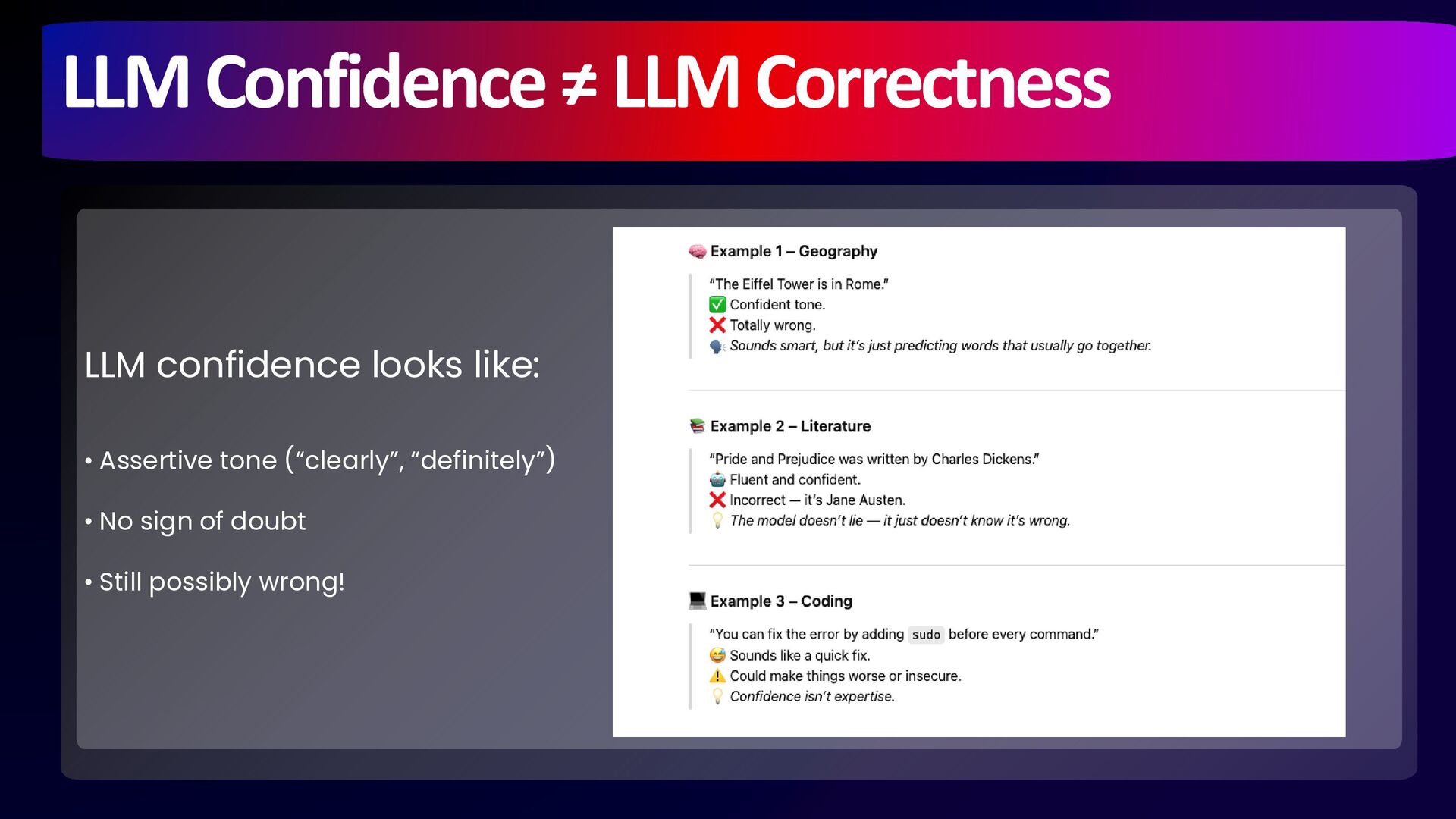 LLM Confidence ≠ LLM Correctness

LLM confidence looks like:

• Assertive tone (“clearly”, “definitely”)

• No sign of doubt

• Still possibly wrong!

🧠 Example 1 – Geography

"The Eiffel Tower is in Rome."
✅ Confident tone.
❌ Totally wrong.
🗣️ Sounds smart, but it's just predicting words that usually go together.

📚 Example 2 – Literature

"Pride and Prejudice was written by Charles Dickens."
🤖 Fluent and confident.
❌ Incorrect — it's Jane Austen.
💡 The model doesn't lie — it just doesn't know it's wrong.

💻 Example 3 – Coding

"You can fix the error by adding sudo before every command."
😅 Sounds like a quick fix.
⚠️ Could make things worse or insecure.
💡 Confidence isn't expertise.